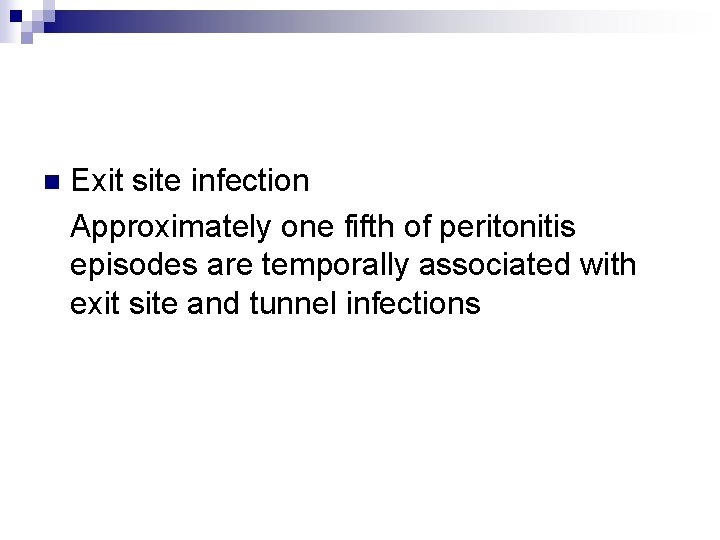 Exit site infection

Approximately one fifth of peritonitis episodes are temporally associated with exit site and tunnel infections